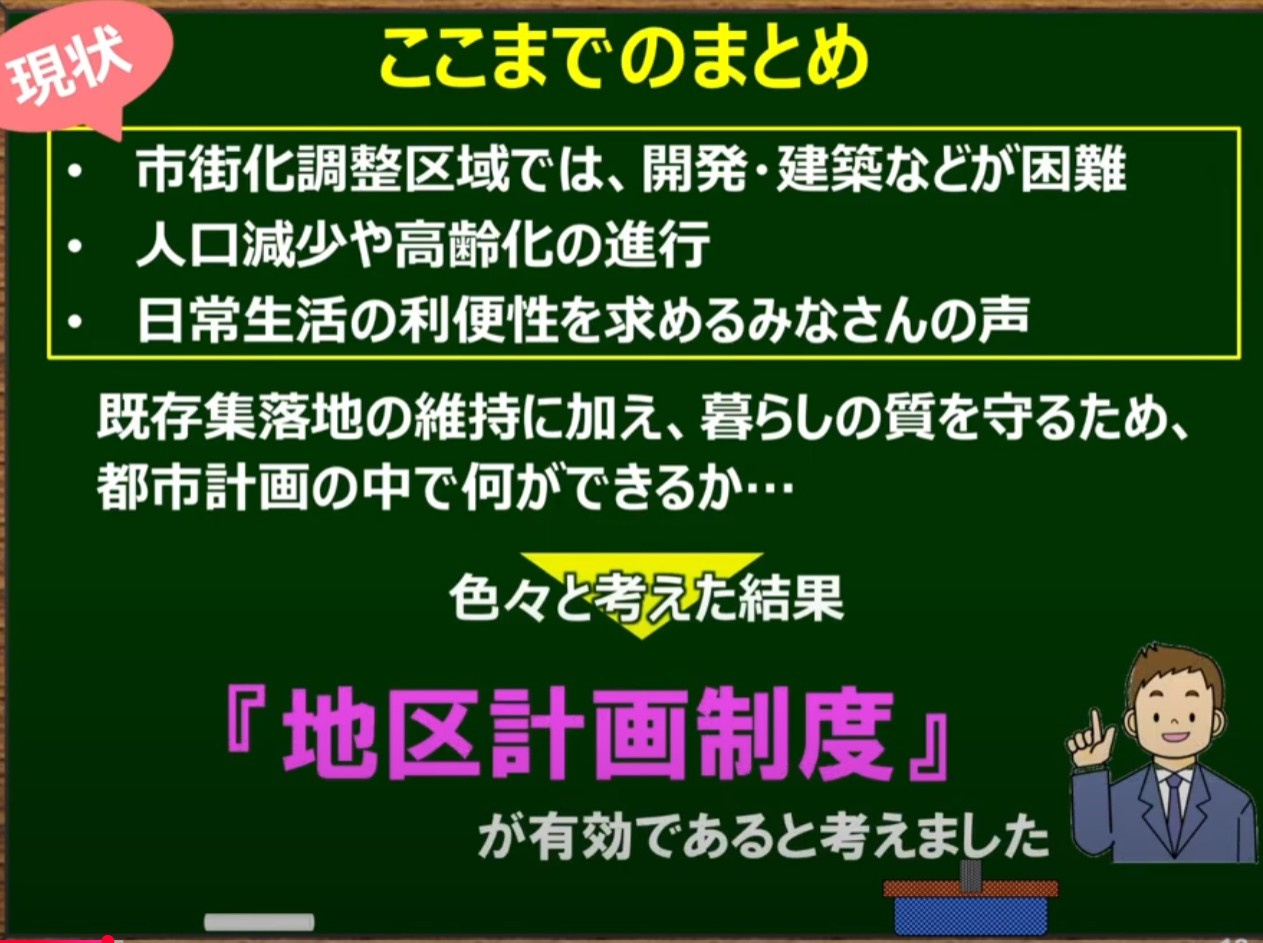 現状

ここまでのまとめ

• 市街化調整区域では、開発・建築などが困難
• 人口減少や高齢化の進行
• 日常生活の利便性を求めるみなさんの声

既存集落地の維持に加え、暮らしの質を守るため、都市計画の中で何ができるか…

色々と考えた結果

『地区計画制度』

が有効であると考えました